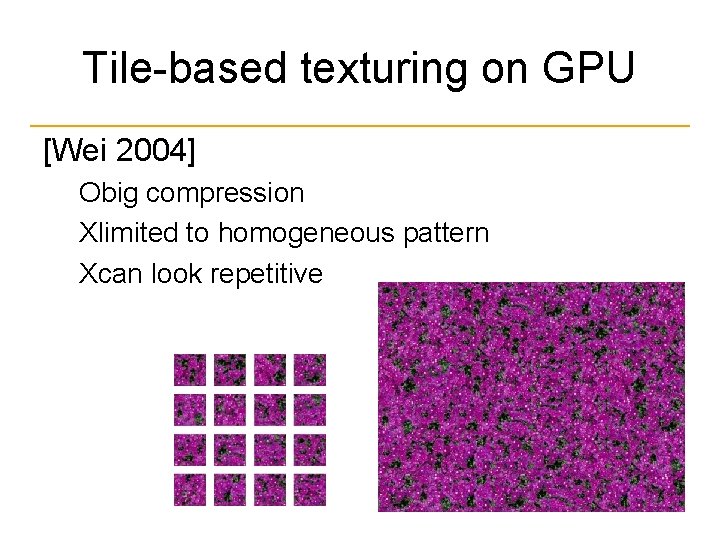 Tile-based texturing on GPU

[Wei 2004]

Obig compression

Xlimited to homogeneous pattern

Xcan look repetitive